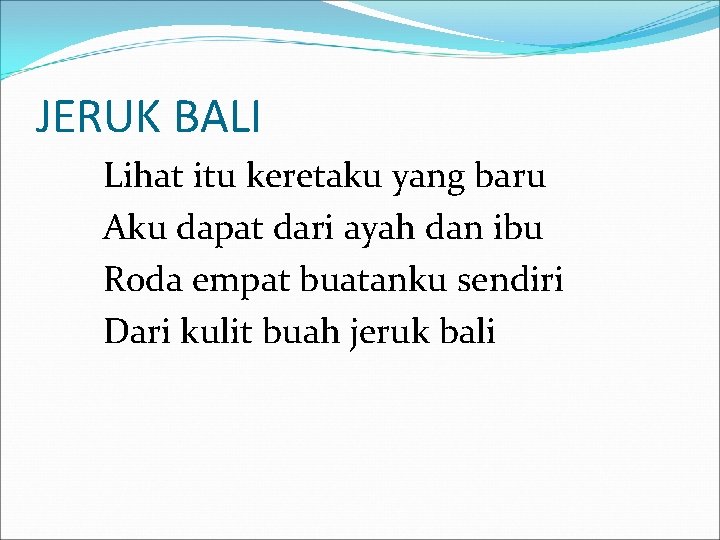 JERUK BALI

Lihat itu keretaku yang baru
Aku dapat dari ayah dan ibu
Roda empat buatanku sendiri
Dari kulit buah jeruk bali